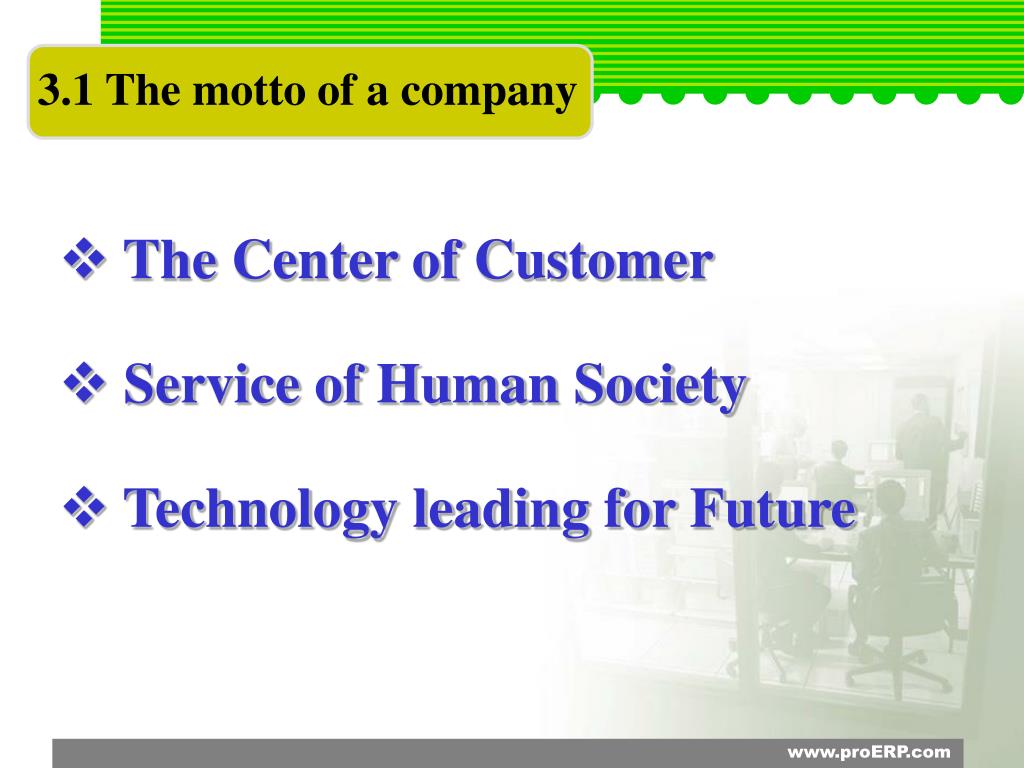 3.1 The motto of a company

❖ The Center of Customer

❖ Service of Human Society

❖ Technology leading for Future

www.proERP.com